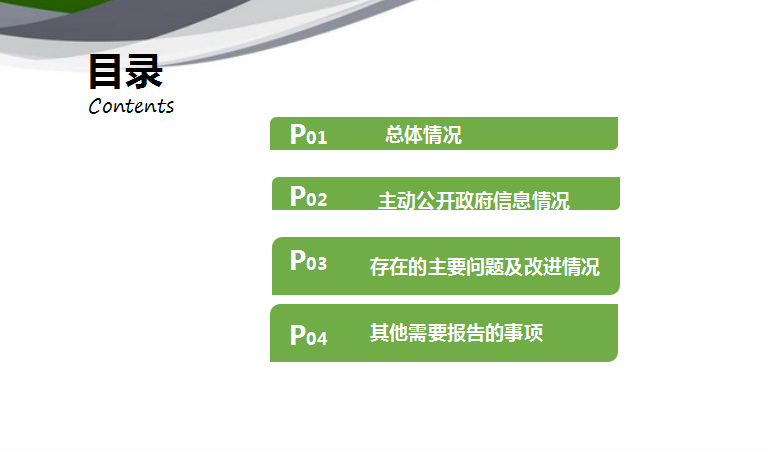 目录
Contents

P01 总体情况

P02 主动公开政府信息情况

P03 存在的主要问题及改进情况

P04 其他需要报告的事项